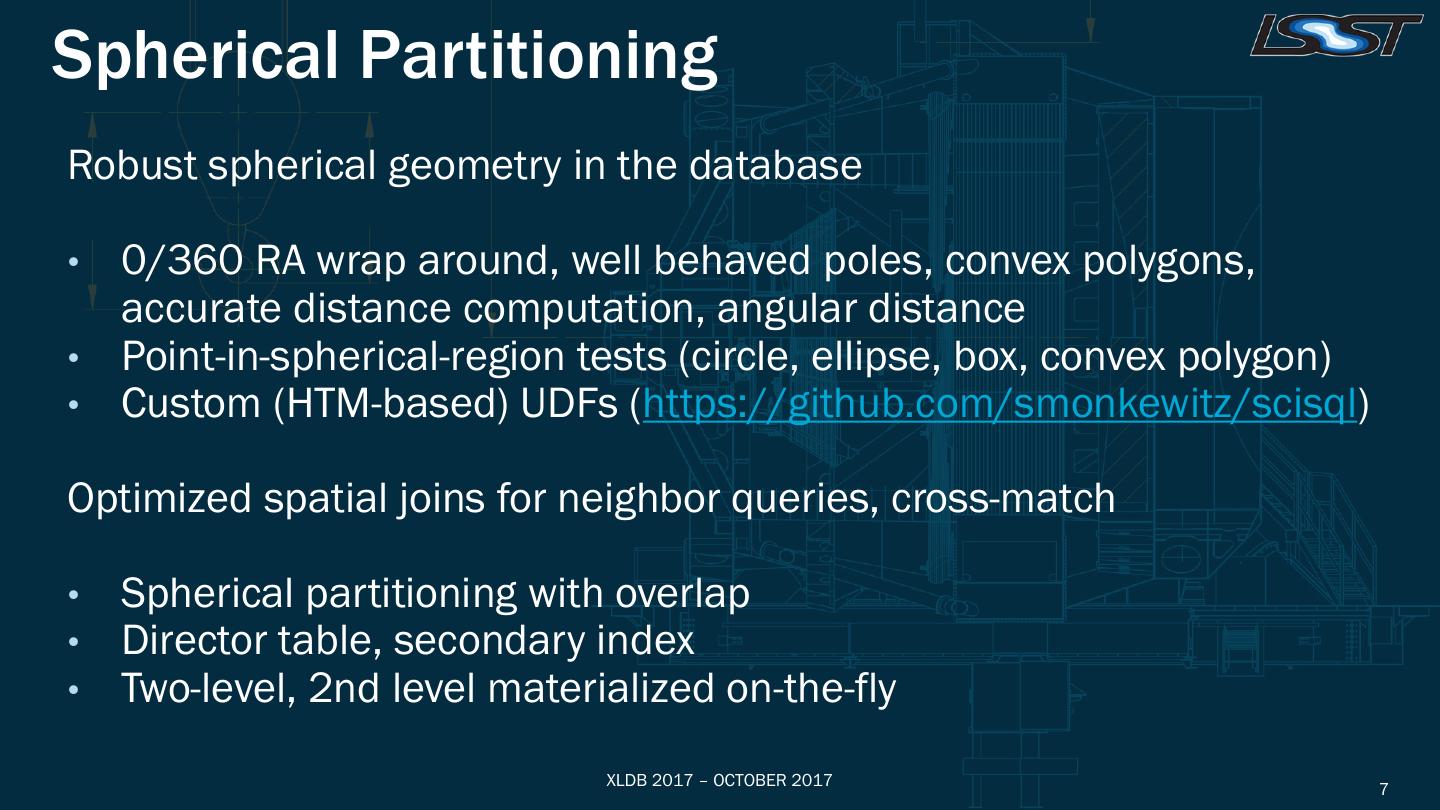 Spherical Partitioning

LSST

Robust spherical geometry in the database

• 0/360 RA wrap around, well behaved poles, convex polygons, accurate distance computation, angular distance
• Point-in-spherical-region tests (circle, ellipse, box, convex polygon)
• Custom (HTM-based) UDFs (https://github.com/smonkewitz/scisql)

Optimized spatial joins for neighbor queries, cross-match

• Spherical partitioning with overlap
• Director table, secondary index
• Two-level, 2nd level materialized on-the-fly

XLDB 2017 – OCTOBER 2017

7